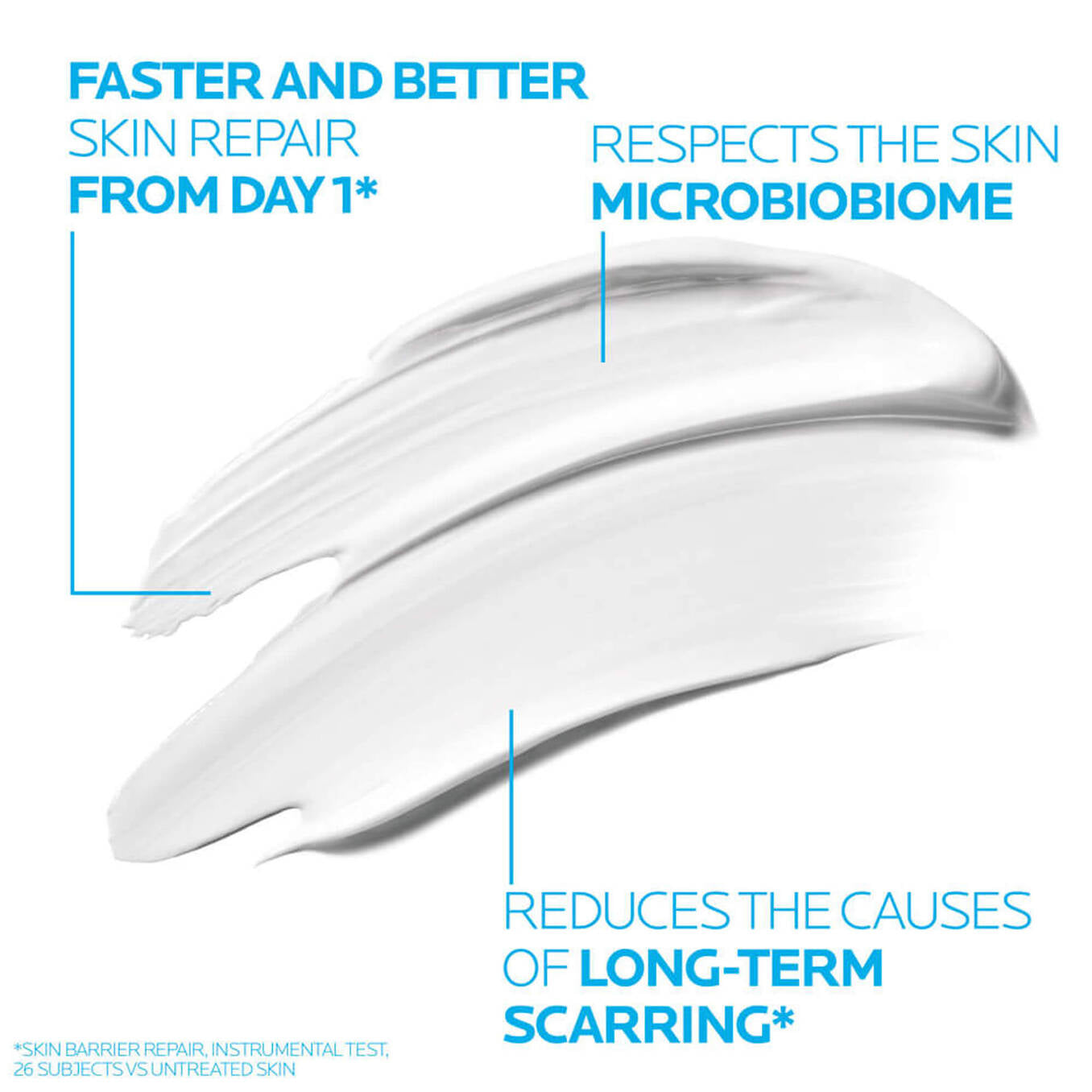 FASTER AND BETTER SKIN REPAIR FROM DAY 1*

RESPECTS THE SKIN MICROBIOBIOME

REDUCES THE CAUSES OF LONG-TERM SCARRING*

*SKIN BARRIER REPAIR, INSTRUMENTAL TEST, 26 SUBJECTS VS UNTREATED SKIN